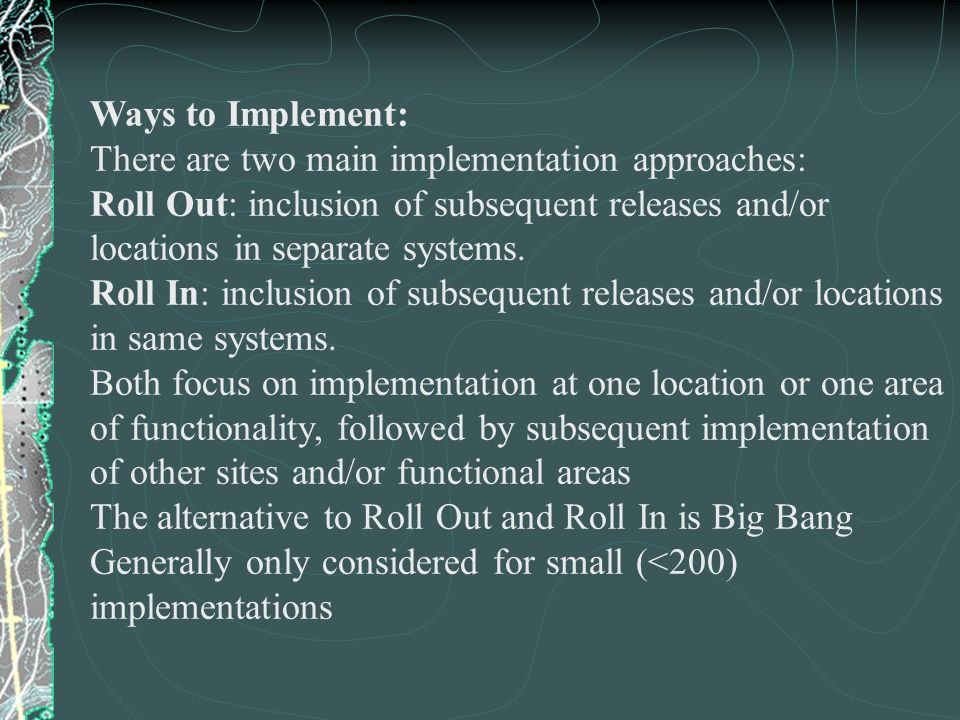 Ways to Implement:
There are two main implementation approaches:
Roll Out: inclusion of subsequent releases and/or locations in separate systems.
Roll In: inclusion of subsequent releases and/or locations in same systems.
Both focus on implementation at one location or one area of functionality, followed by subsequent implementation of other sites and/or functional areas
The alternative to Roll Out and Roll In is Big Bang
Generally only considered for small (<200) implementations